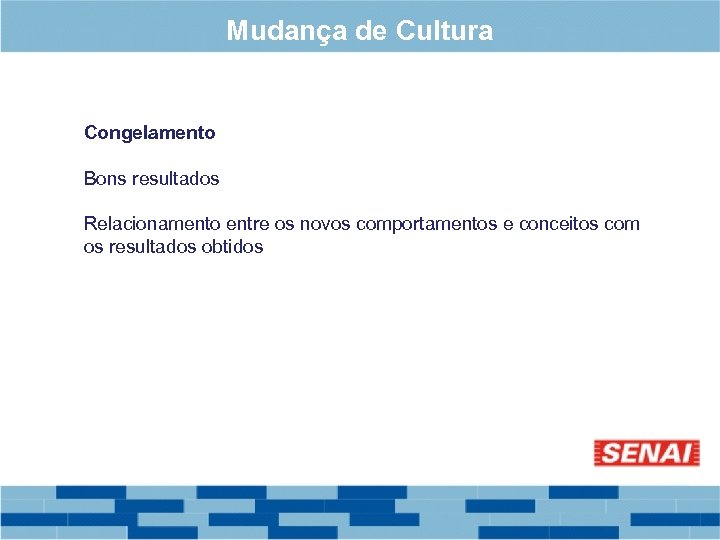 Mudança de Cultura

Congelamento

Bons resultados

Relacionamento entre os novos comportamentos e conceitos com os resultados obtidos

SENAI